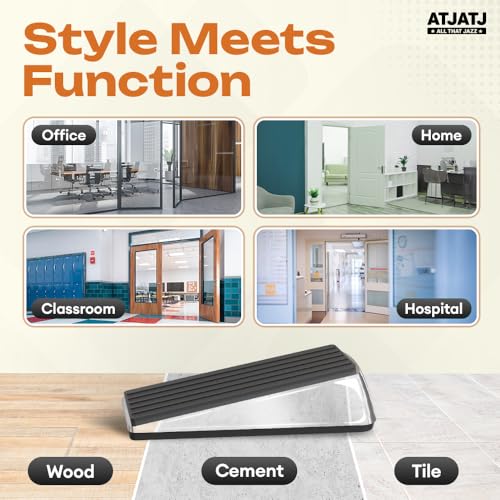 Style Meets Function

ATJATJ
ALL THAT JAZZ

Office

Home

Classroom

Hospital

Wood

Cement

Tile